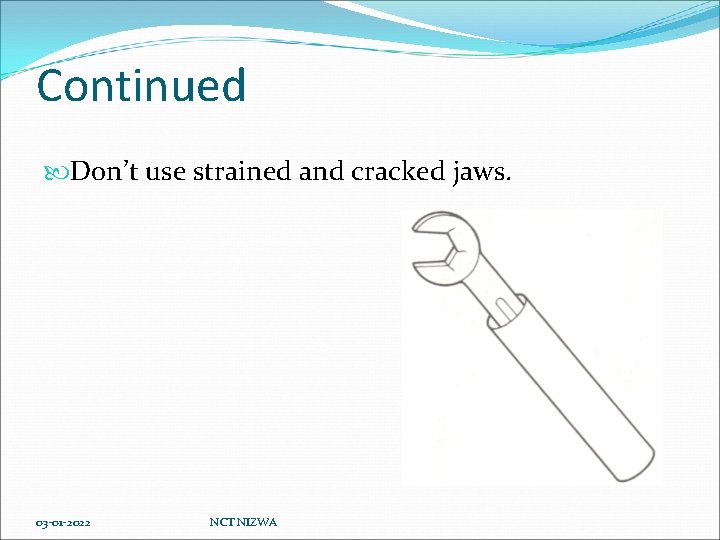 Continued

Don’t use strained and cracked jaws.

03-01-2022

NCT NIZWA